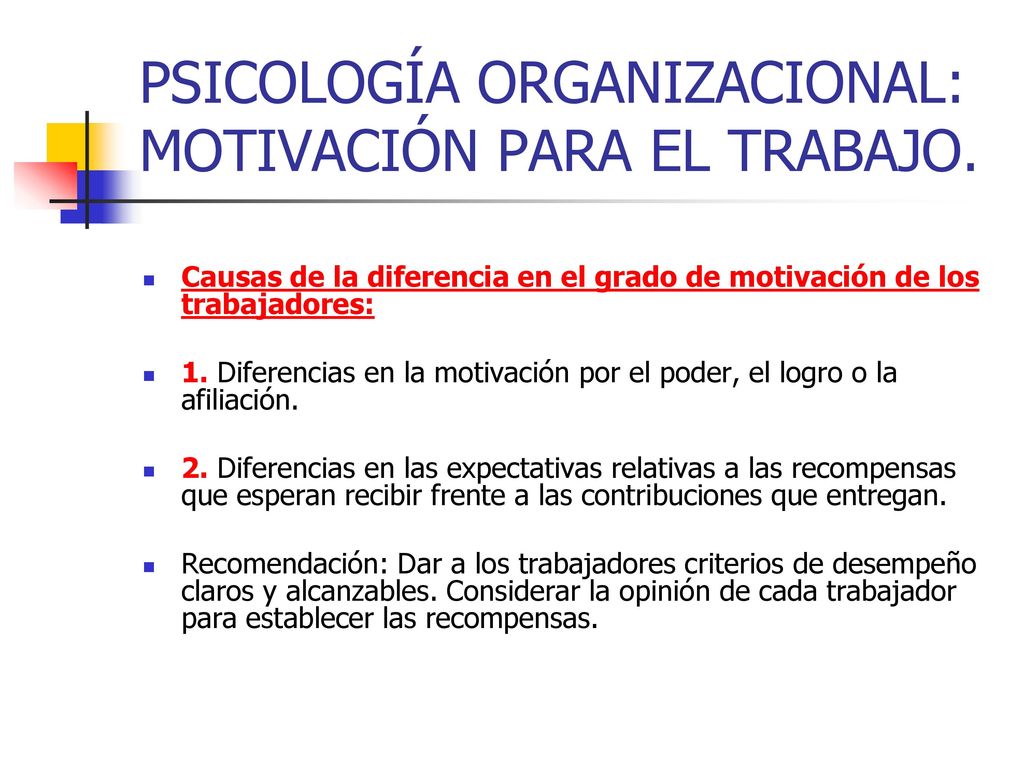 PSICOLOGÍA ORGANIZACIONAL: MOTIVACIÓN PARA EL TRABAJO.

Causas de la diferencia en el grado de motivación de los trabajadores:

1. Diferencias en la motivación por el poder, el logro o la afiliación.

2. Diferencias en las expectativas relativas a las recompensas que esperan recibir frente a las contribuciones que entregan.

Recomendación: Dar a los trabajadores criterios de desempeño claros y alcanzables. Considerar la opinión de cada trabajador para establecer las recompensas.